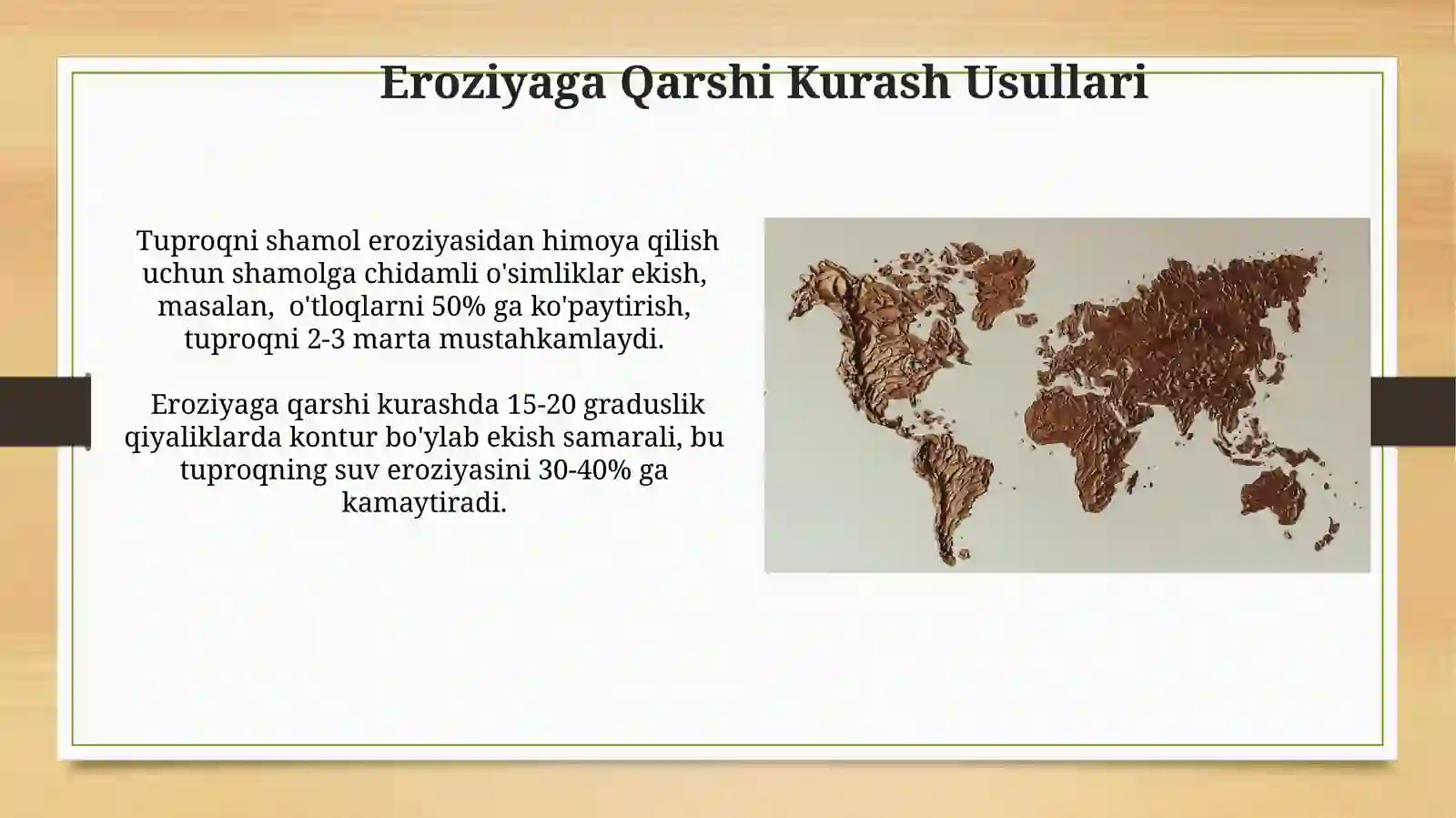 Eroziyaga Qarshi Kurash Usullari

Tuproqni shamol eroziyasidan himoya qilish uchun shamolga chidamli o'simliklar ekish, masalan,  o'tloqlarni 50% ga ko'paytirish, tuproqni 2-3 marta mustahkamlaydi.

Eroziyaga qarshi kurashda 15-20 graduslik qiyaliklarda kontur bo'ylab ekish samarali, bu tuproqning suv eroziyasini 30-40% ga kamaytiradi.